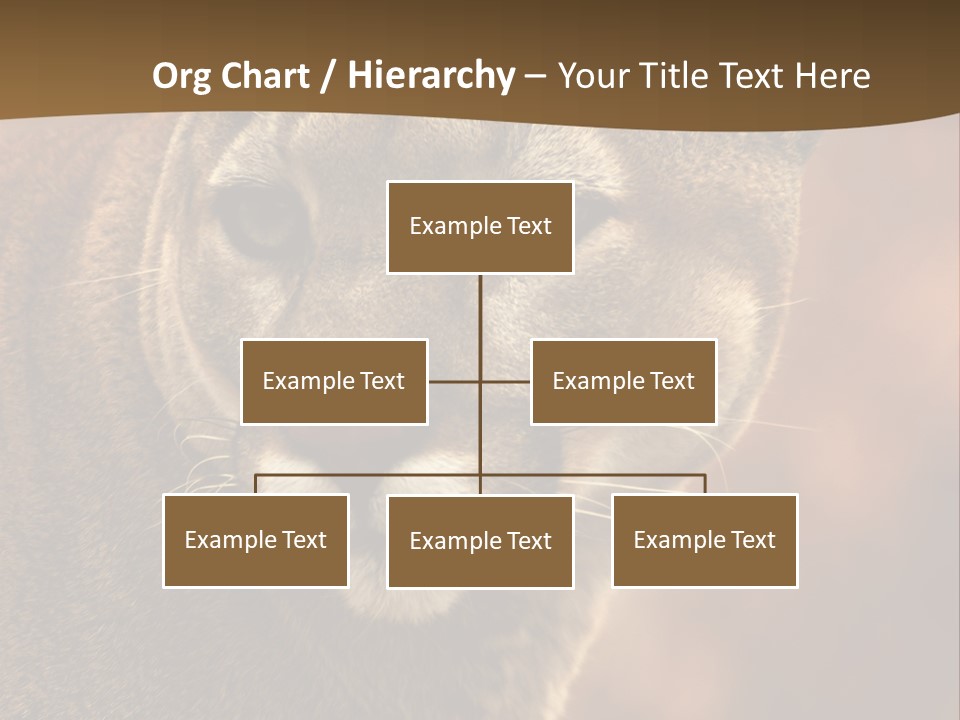 Org Chart / Hierarchy – Your Title Text Here

Example Text

Example Text

Example Text

Example Text

Example Text

Example Text